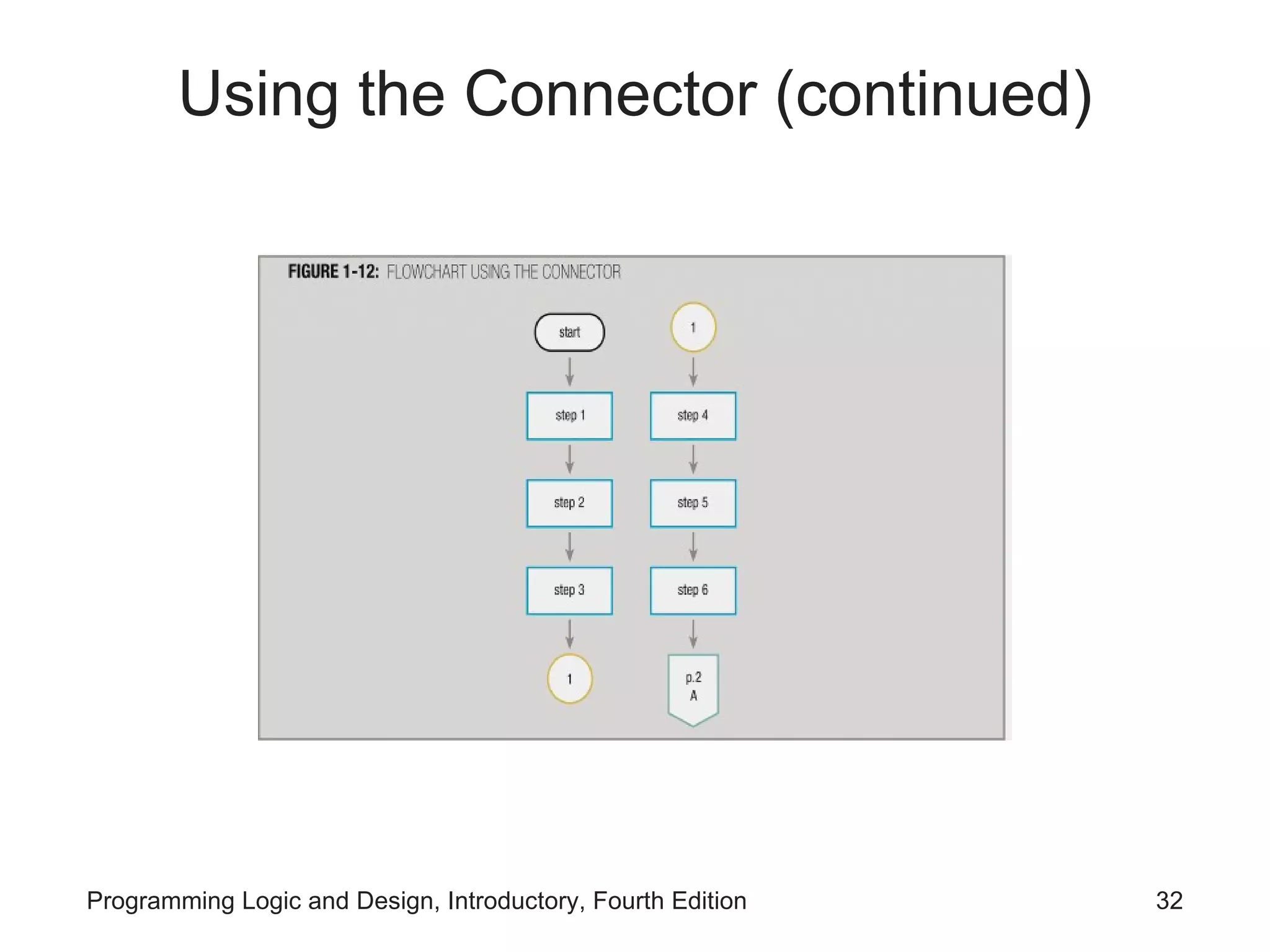 Using the Connector (continued)

FIGURE 1-12: FLOWCHART USING THE CONNECTOR

start

step 1

step 2

step 3

1

1

step 4

step 5

step 6

p.2
A

Programming Logic and Design, Introductory, Fourth Edition

32